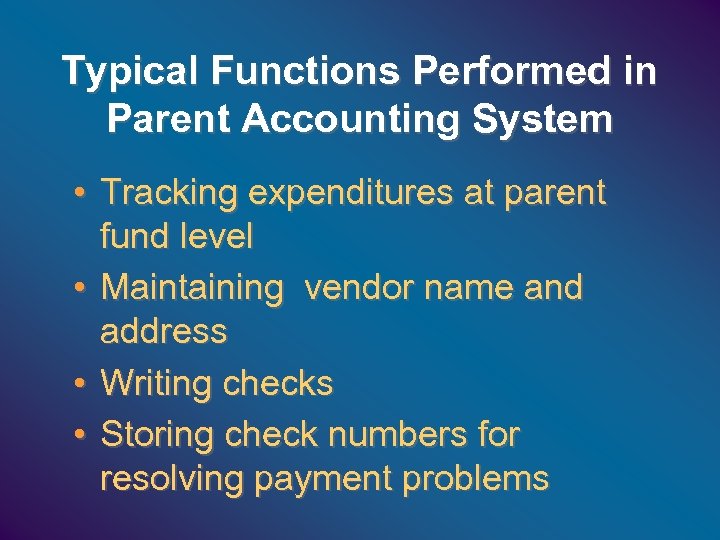 Typical Functions Performed in Parent Accounting System

• Tracking expenditures at parent fund level
• Maintaining vendor name and address
• Writing checks
• Storing check numbers for resolving payment problems